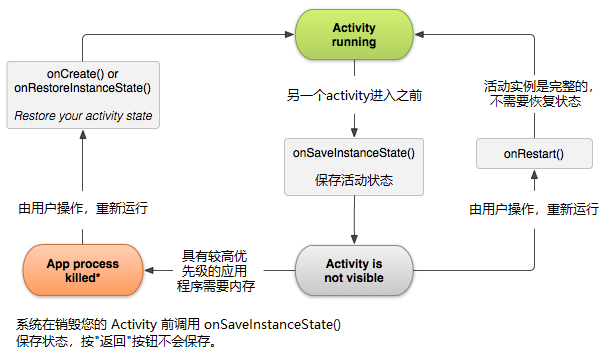 Activity running

onCreate() or onRestoreInstanceState()

Restore your activity state

另一个activity进入之前

活动实例是完整的，不需要恢复状态

onSaveInstanceState()

保存活动状态

onRestart()

由用户操作，重新运行

由用户操作，重新运行

App process killed*

具有较高优先级的应用程序需要内存

Activity is not visible

系统在销毁您的 Activity 前调用 onSaveInstanceState() 保存状态，按"返回"按钮不会保存。